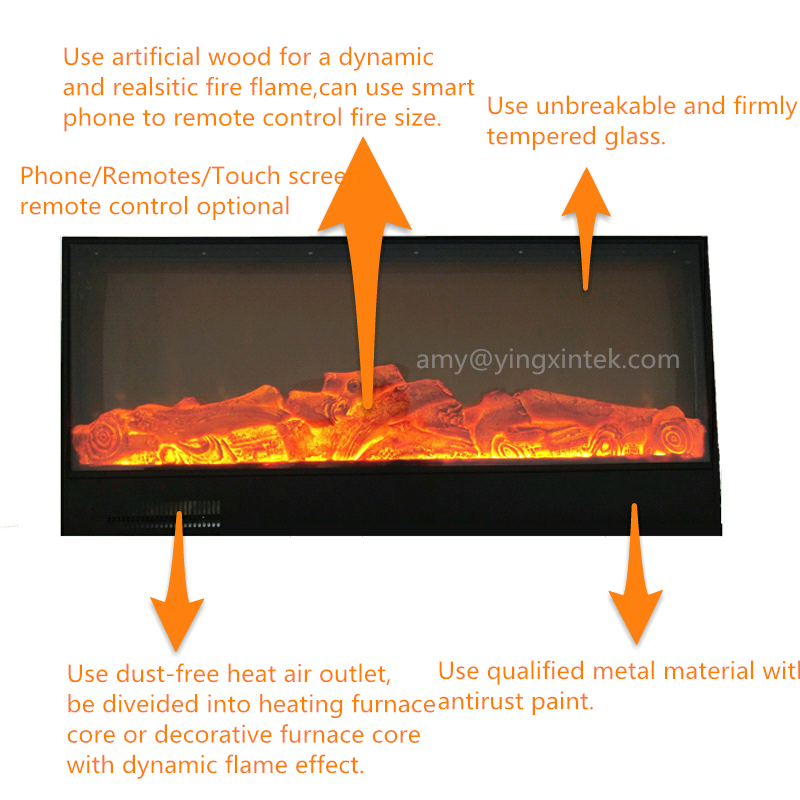 Use artificial wood for a dynamic and realsitic fire flame,can use smart phone to remote control fire size.

Use unbreakable and firmly tempered glass.

Phone/Remotes/Touch screen remote control optional

amy@yingxintek.com

Use dust-free heat air outlet, be diveided into heating furnace core or decorative furnace core with dynamic flame effect.

Use qualified metal material with antirust paint.